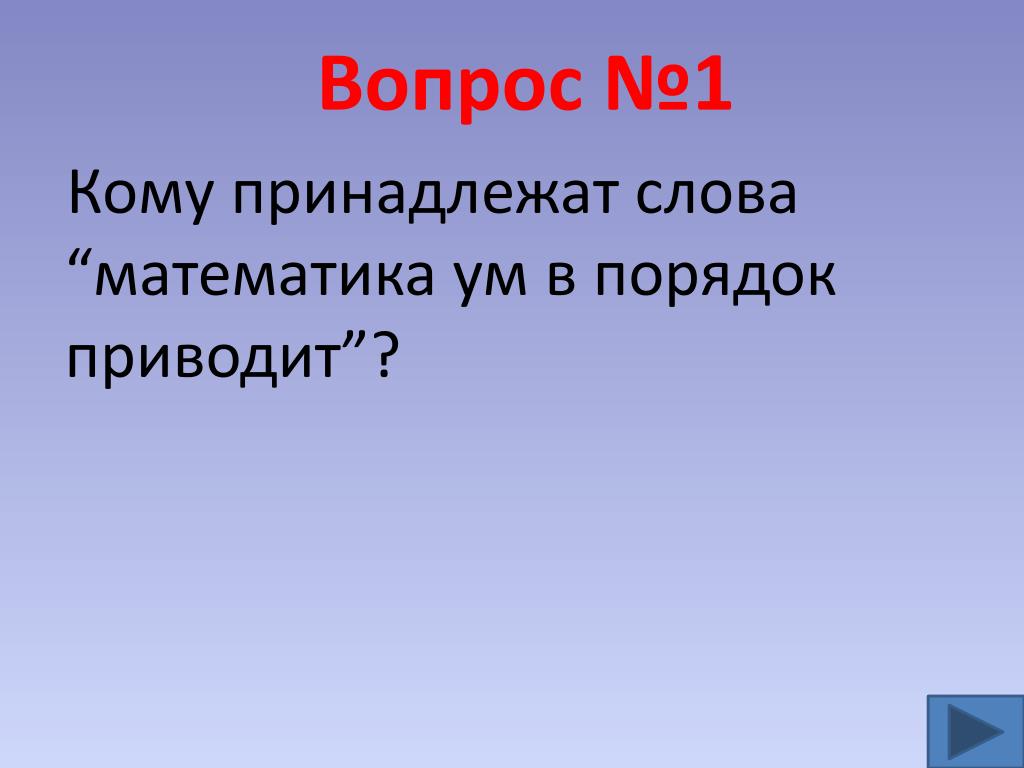 Вопрос №1

Кому принадлежат слова “математика ум в порядок приводит”?